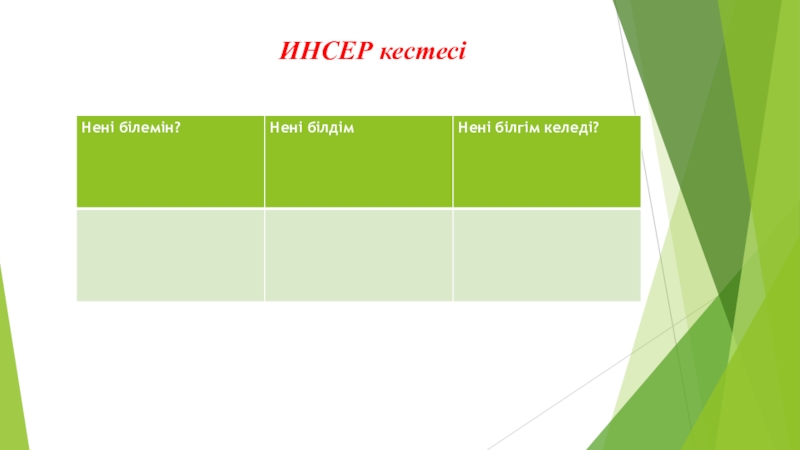 ИНСЕР кестесі

| Нені білемін? | Нені білдім | Нені білгім келеді? |
|---|---|---|
| | | |